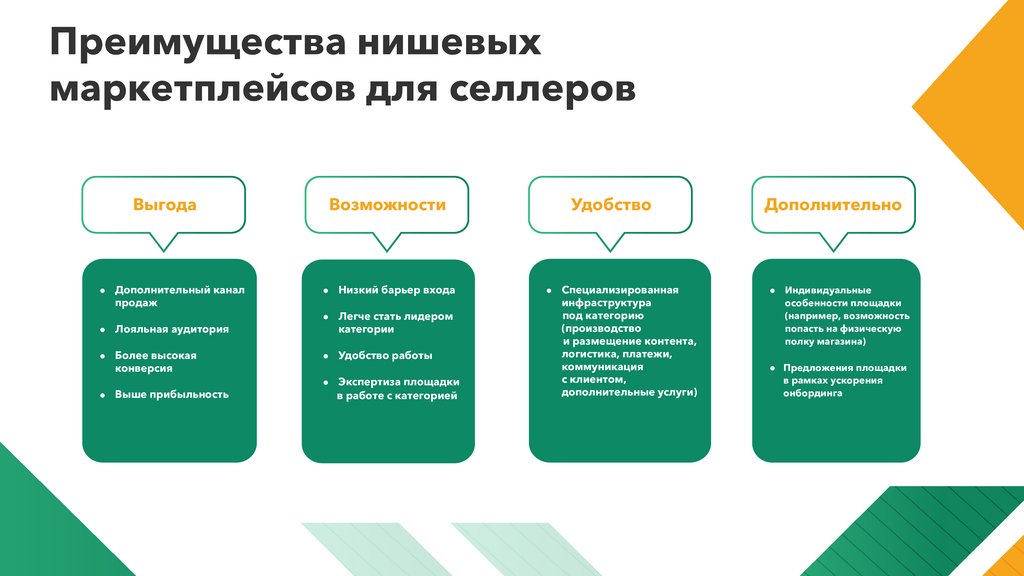 Преимущества нишевых маркетплейсов для селлеров

Выгода

- Дополнительный канал продаж
- Лояльная аудитория
- Более высокая конверсия
- Выше прибыльность

Возможности

- Низкий барьер входа
- Легче стать лидером категории
- Удобство работы
- Экспертиза площадки в работе с категорией

Удобство

- Специализированная инфраструктура под категорию (производство и размещение контента, логистика, платежи, коммуникация с клиентом, дополнительные услуги)

Дополнительно

- Индивидуальные особенности площадки (например, возможность попасть на физическую полку магазина)
- Предложения площадки в рамках ускорения онбординга